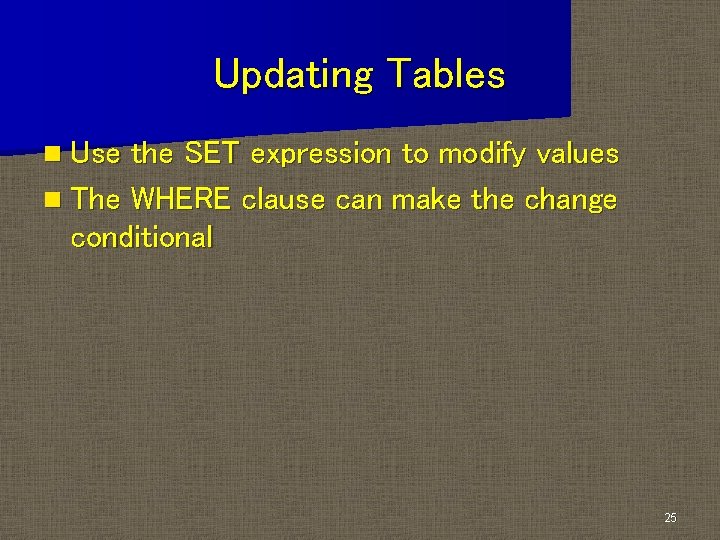 Updating Tables

Use the SET expression to modify values

The WHERE clause can make the change conditional

25